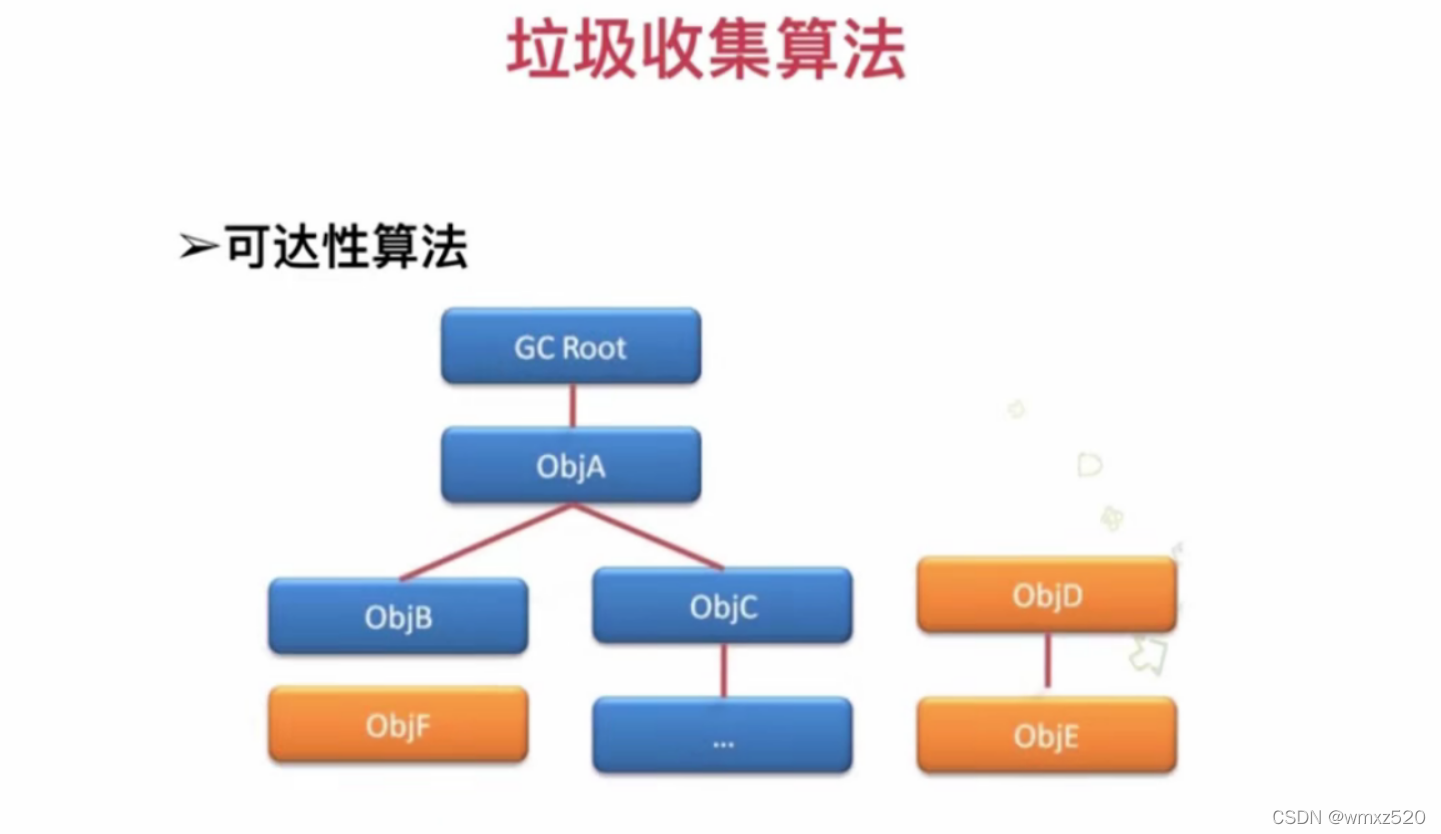 垃圾收集算法

➢可达性算法

GC Root

ObjA

ObjB

ObjC

ObjD

ObjF

...

ObjE

CSDN @wmxz520